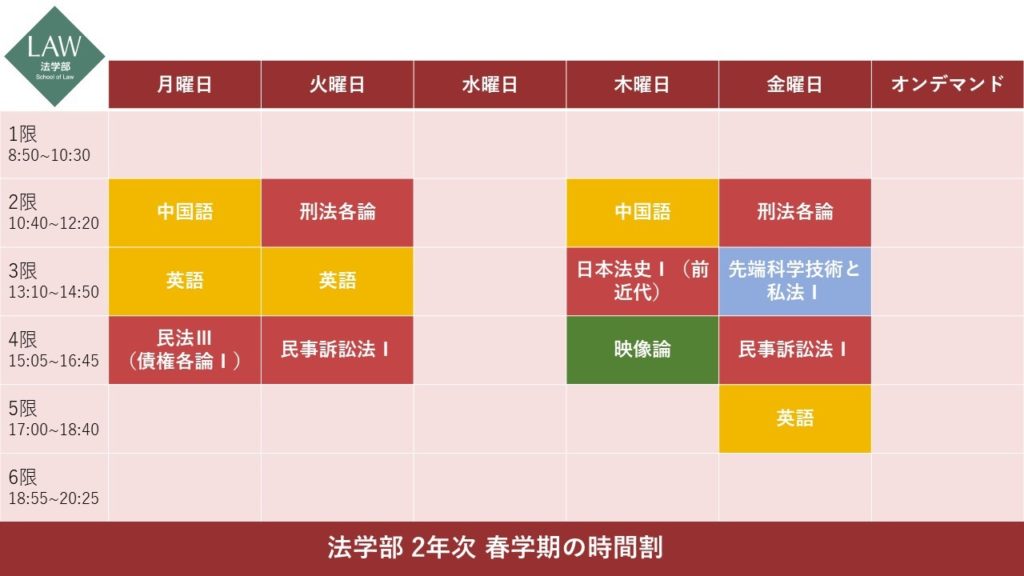 LAW
法学部
School of Law

| | 月曜日 | 火曜日 | 水曜日 | 木曜日 | 金曜日 | オンデマンド |
|---|---|---|---|---|---|---|
| 1限 8:50~10:30 | | | | | | |
| 2限 10:40~12:20 | 中国語 | 刑法各論 | | 中国語 | 刑法各論 | |
| 3限 13:10~14:50 | 英語 | 英語 | | 日本法史Ⅰ（前近代） | 先端科学技術と私法Ⅰ | |
| 4限 15:05~16:45 | 民法Ⅲ（債権各論Ⅰ） | 民事訴訟法Ⅰ | | 映像論 | 民事訴訟法Ⅰ | |
| 5限 17:00~18:40 | | | | | 英語 | |
| 6限 18:55~20:25 | | | | | | |

法学部 2年次 春学期の時間割